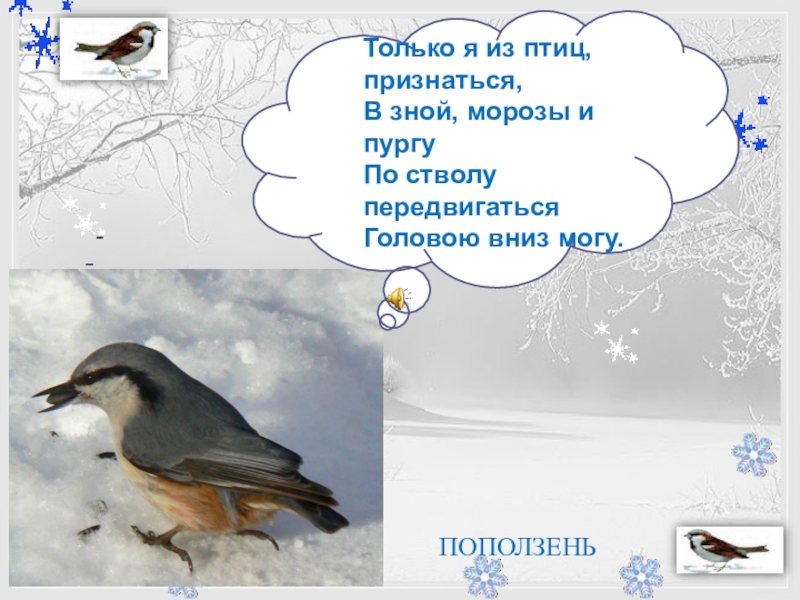 Только я из птиц, признаться,
В зной, морозы и пургу
По стволу передвигаться
Головою вниз могу.

ПОПОЛЗЕНЬ